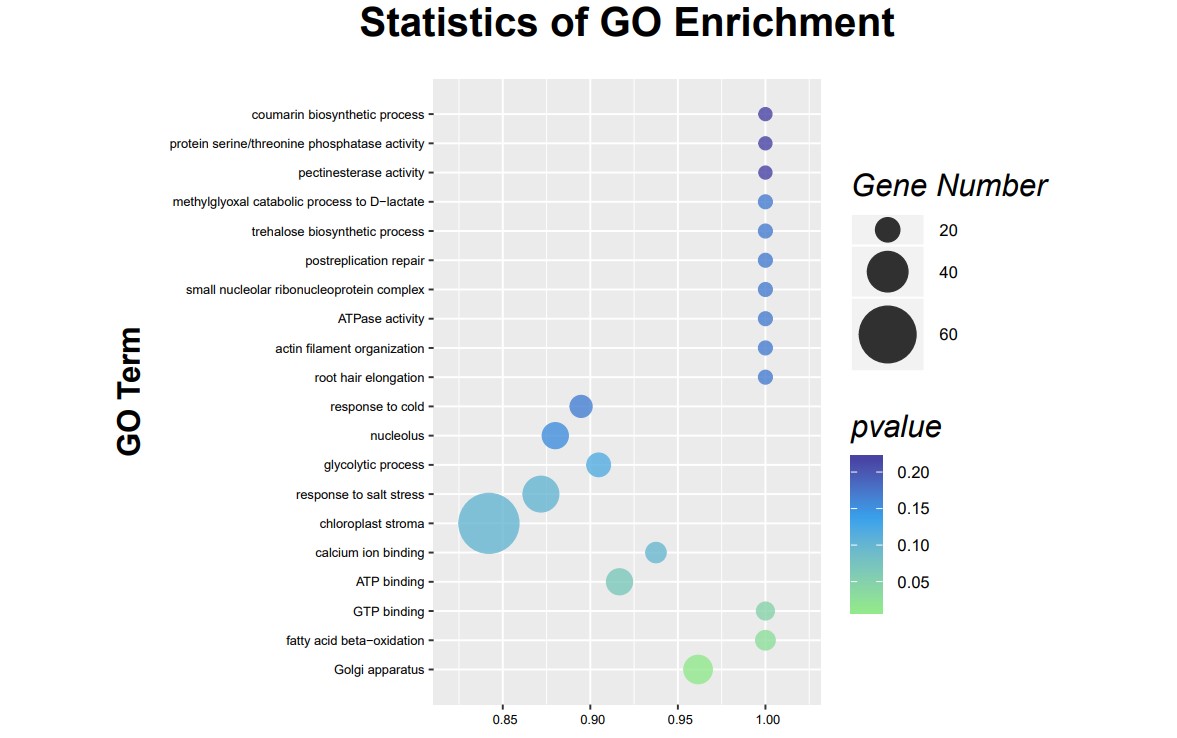 Statistics of GO Enrichment

GO Term

coumarin biosynthetic process
protein serine/threonine phosphatase activity
pectinesterase activity
methylglyoxal catabolic process to D−lactate
trehalose biosynthetic process
postreplication repair
small nucleolar ribonucleoprotein complex
ATPase activity
actin filament organization
root hair elongation
response to cold
nucleolus
glycolytic process
response to salt stress
chloroplast stroma
calcium ion binding
ATP binding
GTP binding
fatty acid beta−oxidation
Golgi apparatus

0.85
0.90
0.95
1.00

Gene Number
20
40
60

pvalue
0.20
0.15
0.10
0.05